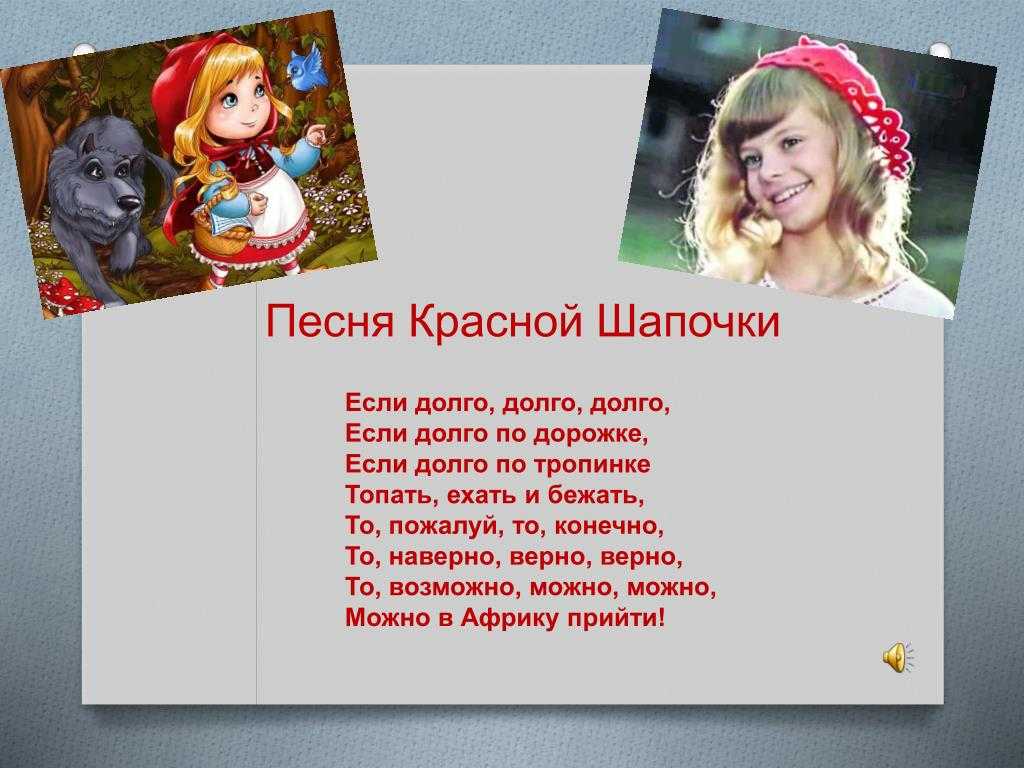 Песня Красной Шапочки

Если долго, долго, долго,
Если долго по дорожке,
Если долго по тропинке
Топать, ехать и бежать,
То, пожалуй, то, конечно,
То, наверно, верно, верно,
То, возможно, можно, можно,
Можно в Африку прийти!